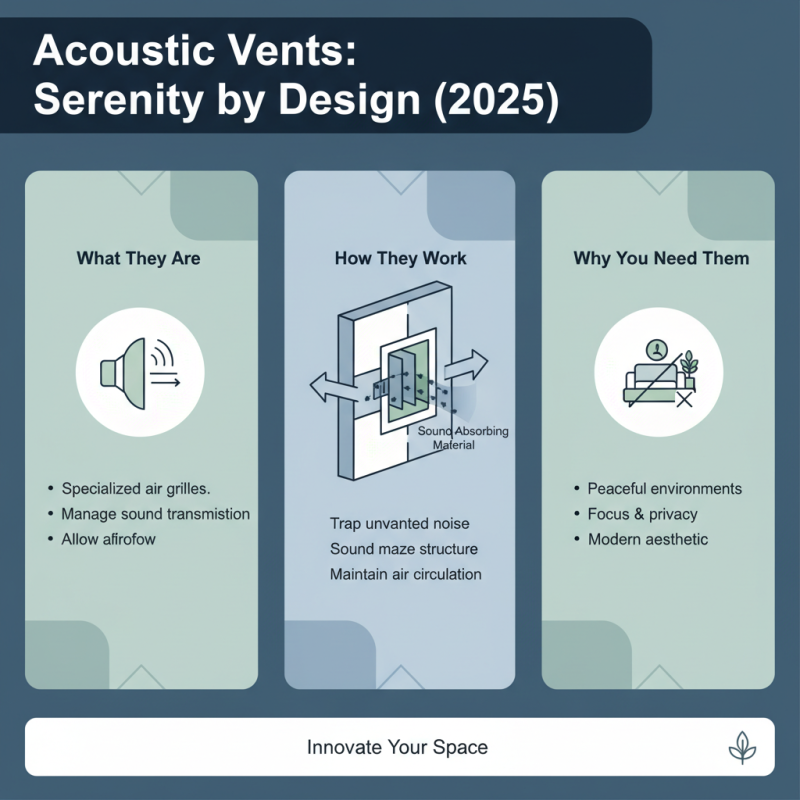 Acoustic Vents:
Serenity by Design (2025)

What They Are

• Specialized air grilles.
• Manage sound transmission
• Allow afirofow

How They Work

Sound Absorbing Material

Trap unvanted noise
Sound maze structure
Maintain air circulation

Why You Need Them

• Peaceful environments
• Focus & privacy
• Modern aesthetic

Innovate Your Space